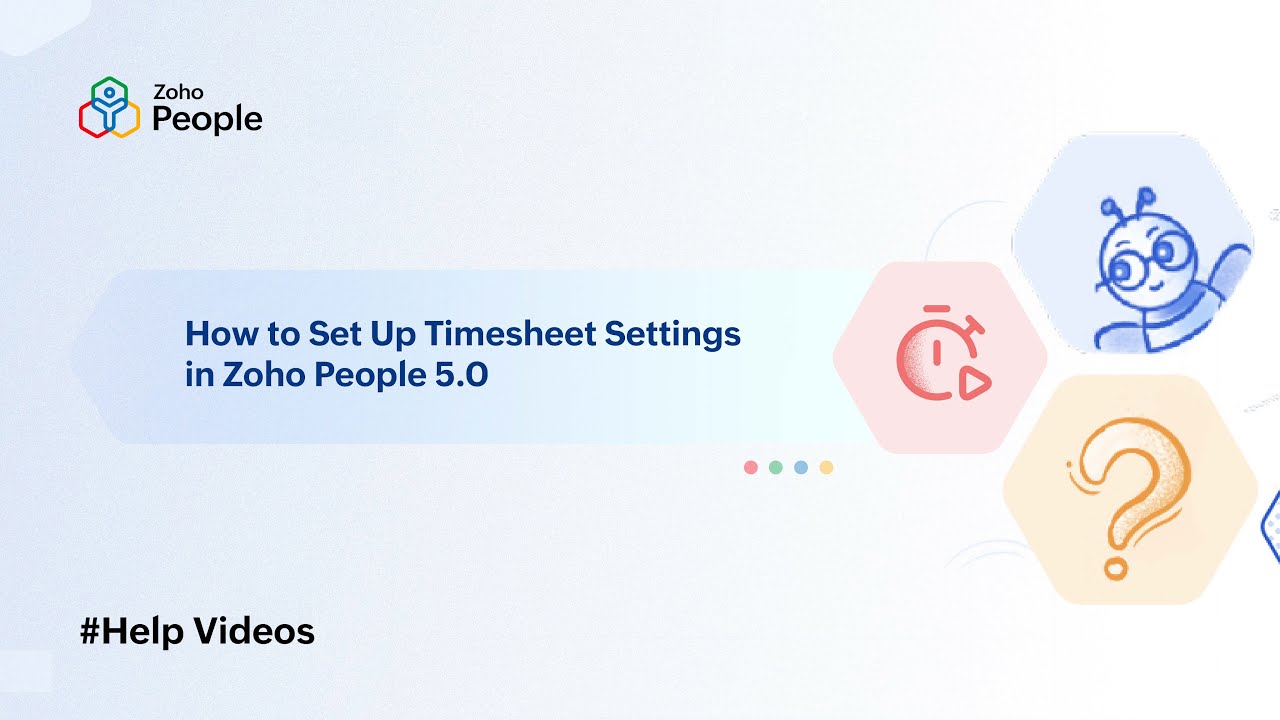 Zoho
People

How to Set Up Timesheet Settings in Zoho People 5.0

#Help Videos